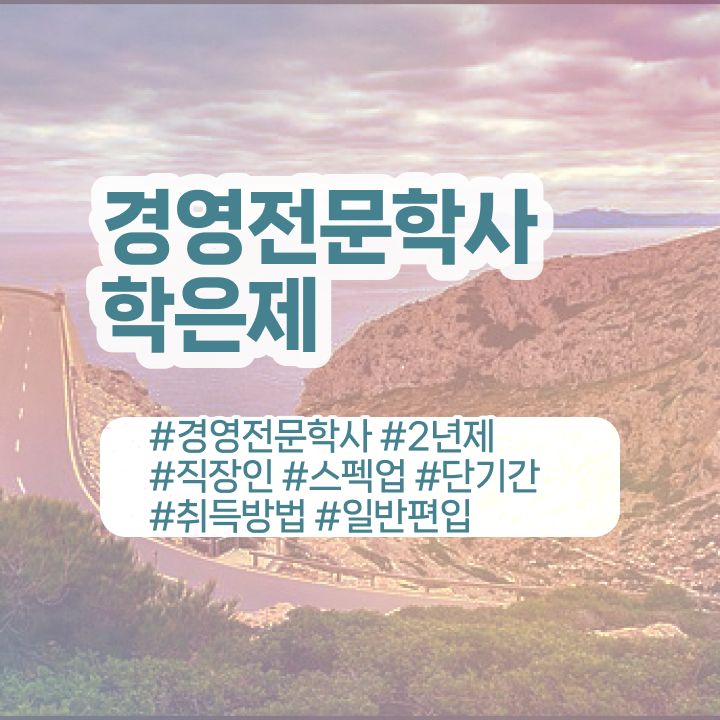 경영전문학사
학은제

#경영전문학사 #2년제
#직장인 #스펙업 #단기간
#취득방법 #일반편입